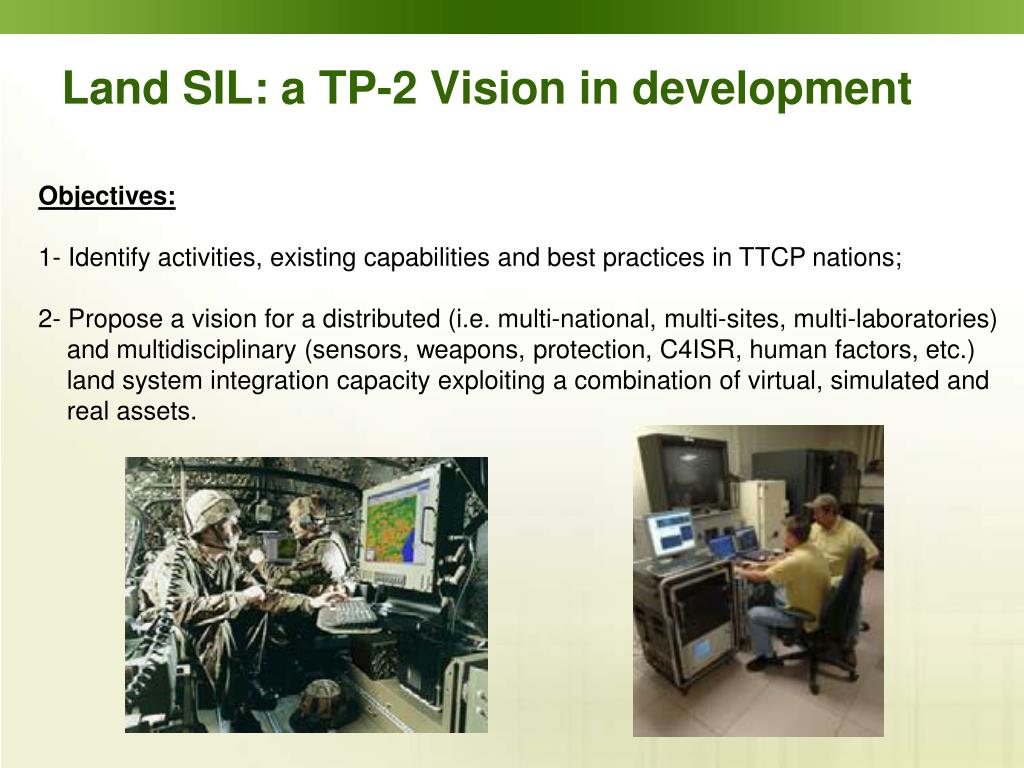 Land SIL: a TP-2 Vision in development

Objectives:

1- Identify activities, existing capabilities and best practices in TTCP nations;

2- Propose a vision for a distributed (i.e. multi-national, multi-sites, multi-laboratories) and multidisciplinary (sensors, weapons, protection, C4ISR, human factors, etc.) land system integration capacity exploiting a combination of virtual, simulated and real assets.